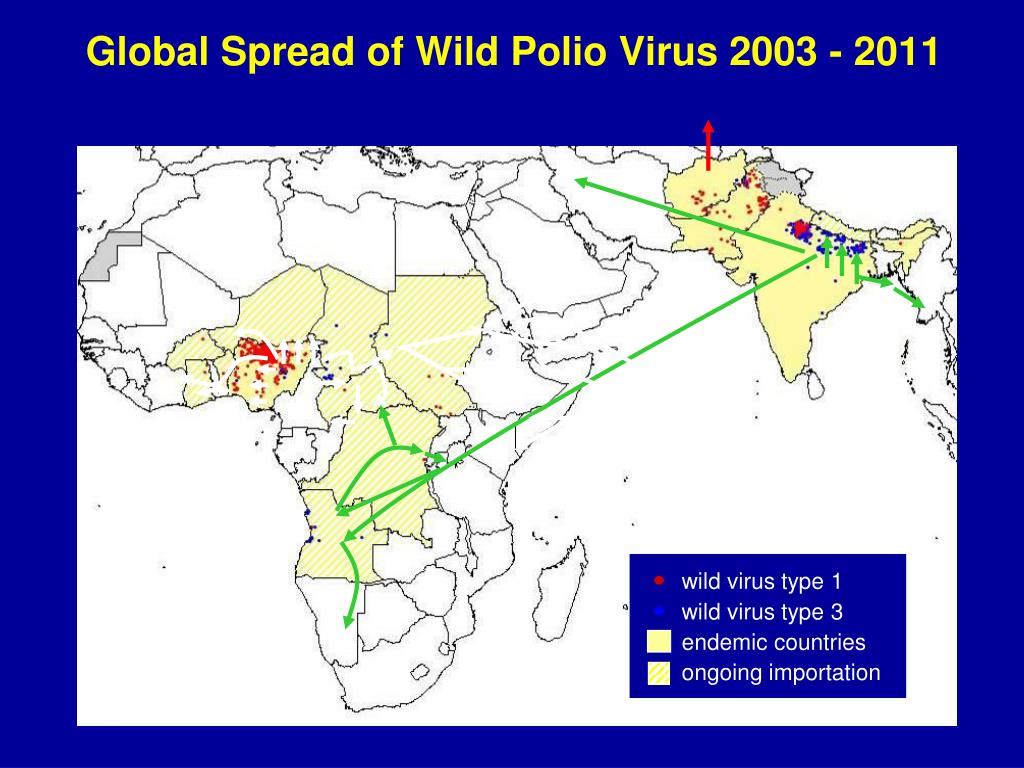 Global Spread of Wild Polio Virus 2003 - 2011

wild virus type 1
wild virus type 3
endemic countries
ongoing importation